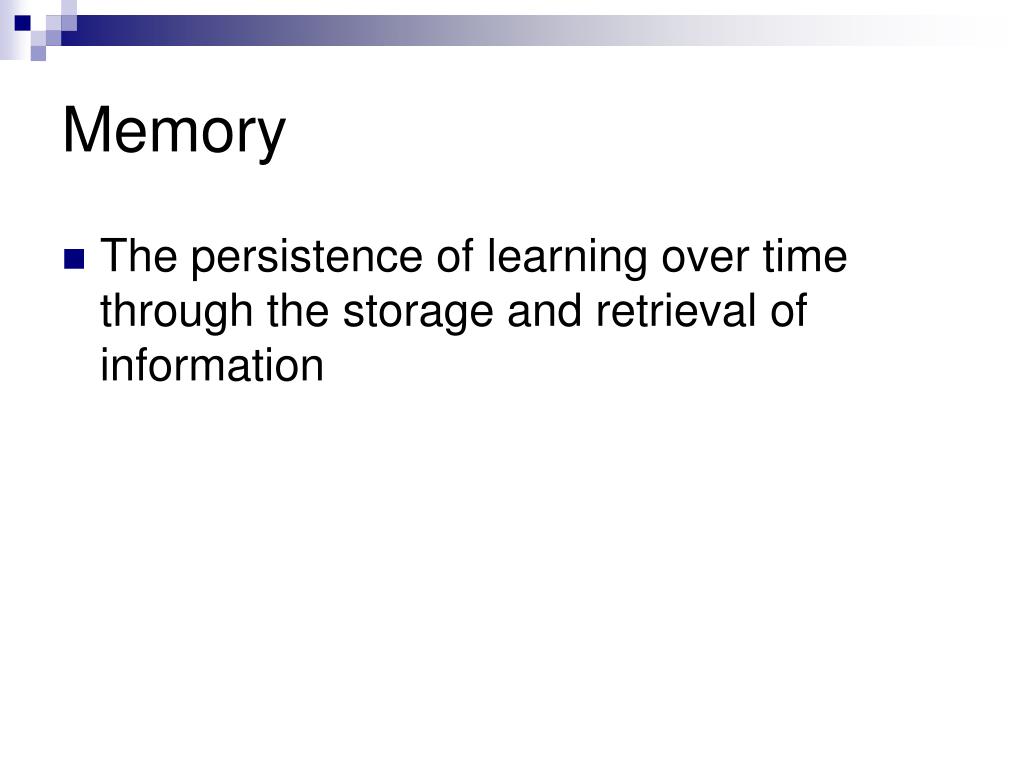 Memory

The persistence of learning over time through the storage and retrieval of information